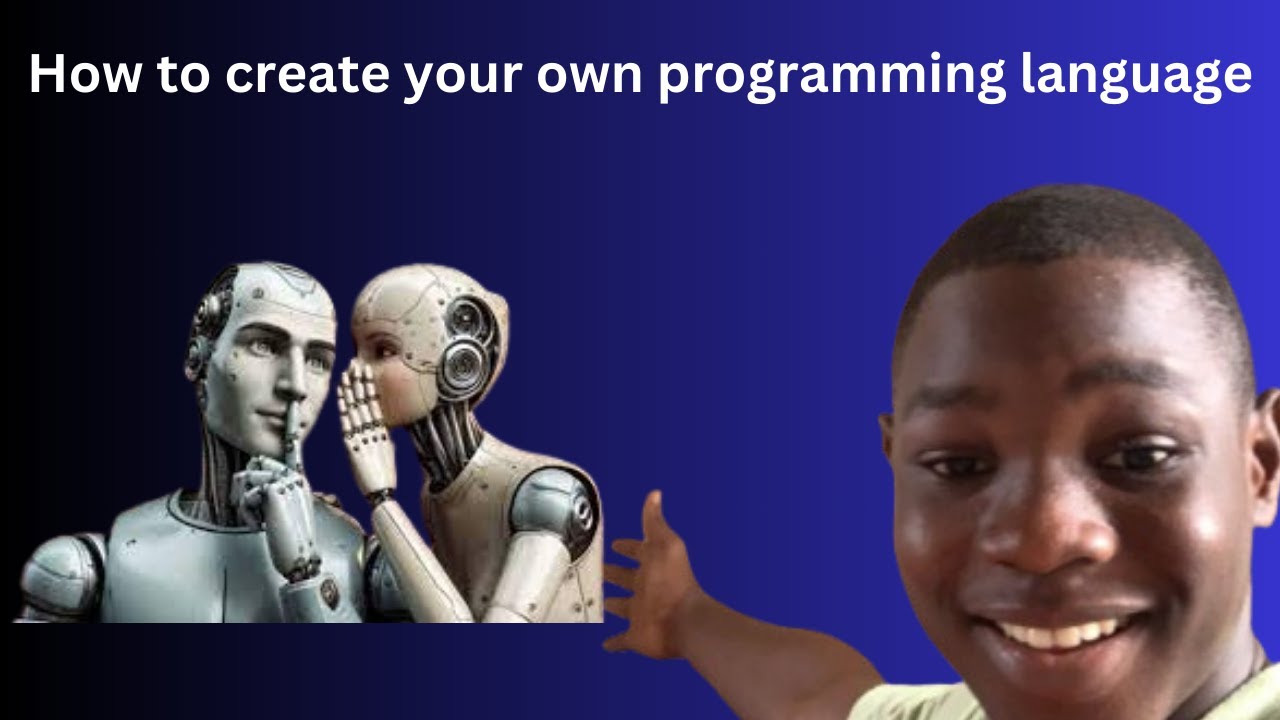 How to create your own programming language